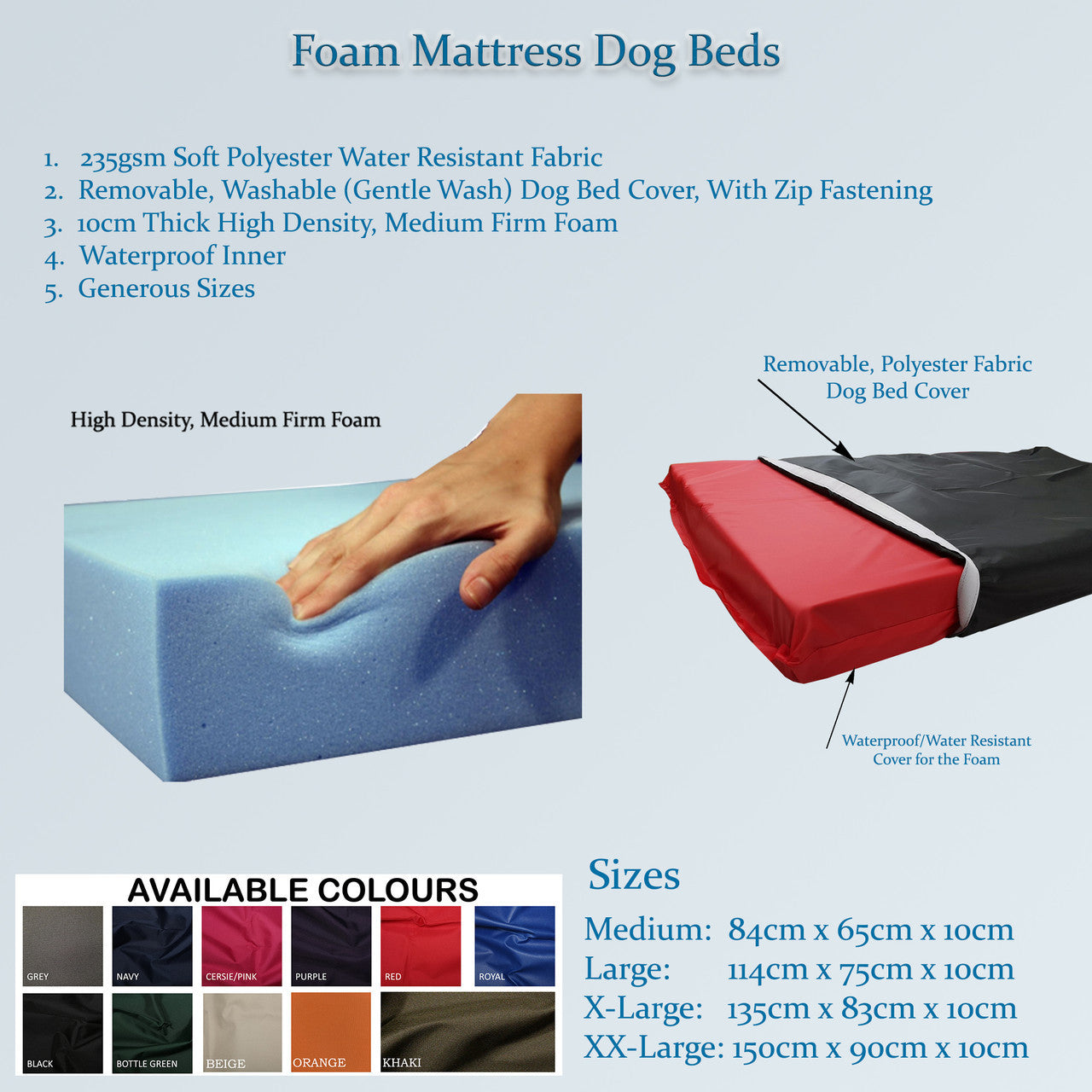 Foam Mattress Dog Beds

1. 235gsm Soft Polyester Water Resistant Fabric
2. Removable, Washable (Gentle Wash) Dog Bed Cover, With Zip Fastening
3. 10cm Thick High Density, Medium Firm Foam
4. Waterproof Inner
5. Generous Sizes

High Density, Medium Firm Foam

Removable, Polyester Fabric Dog Bed Cover

Waterproof/Water Resistant Cover for the Foam

AVAILABLE COLOURS

GREY NAVY CERSIE/PINK PURPLE RED ROYAL
BLACK BOTTLE GREEN BEIGE ORANGE KHAKI

Sizes
Medium: 84cm x 65cm x 10cm
Large: 114cm x 75cm x 10cm
X-Large: 135cm x 83cm x 10cm
XX-Large: 150cm x 90cm x 10cm